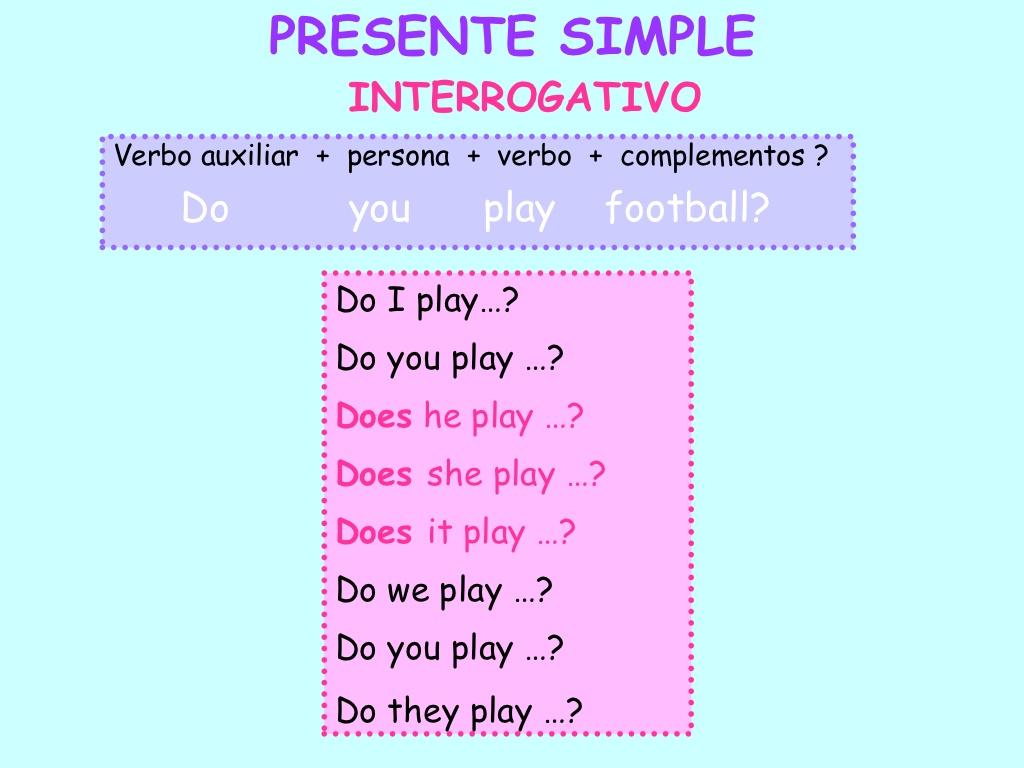 PRESENTE SIMPLE

INTERROGATIVO

Verbo auxiliar + persona + verbo + complementos ?
Do you play football?

Do I play…?
Do you play …?
Does he play …?
Does she play …?
Does it play …?
Do we play …?
Do you play …?
Do they play …?